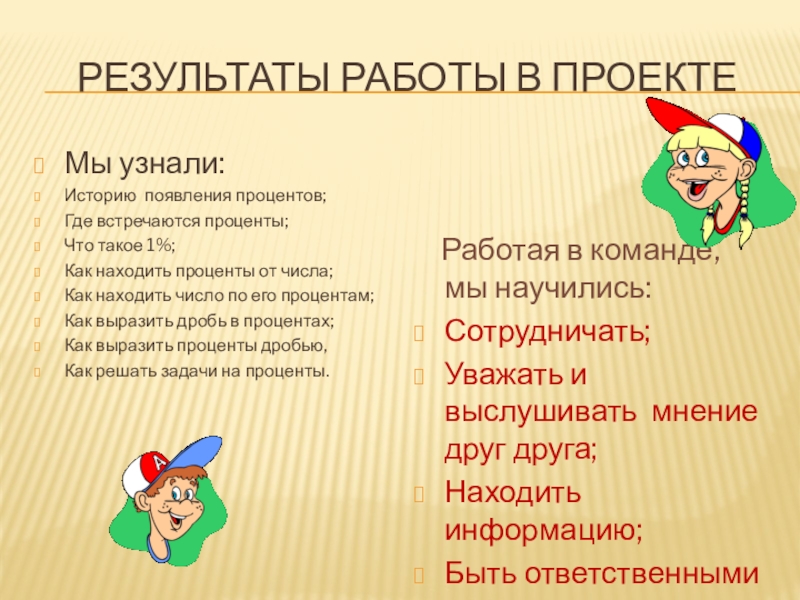 РЕЗУЛЬТАТЫ РАБОТЫ В ПРОЕКТЕ

Мы узнали:
Историю появления процентов;
Где встречаются проценты;
Что такое 1%;
Как находить проценты от числа;
Как находить число по его процентам;
Как выразить дробь в процентах;
Как выразить проценты дробью,
Как решать задачи на проценты.

A

Работая в команде, мы научились:
Сотрудничать;
Уважать и выслушивать мнение друг друга;
Находить информацию;
Быть ответственными